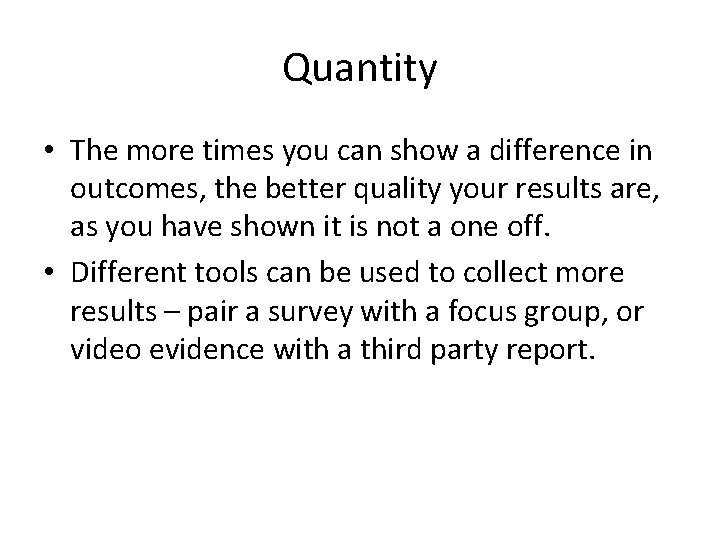 Quantity

• The more times you can show a difference in outcomes, the better quality your results are, as you have shown it is not a one off.
• Different tools can be used to collect more results – pair a survey with a focus group, or video evidence with a third party report.